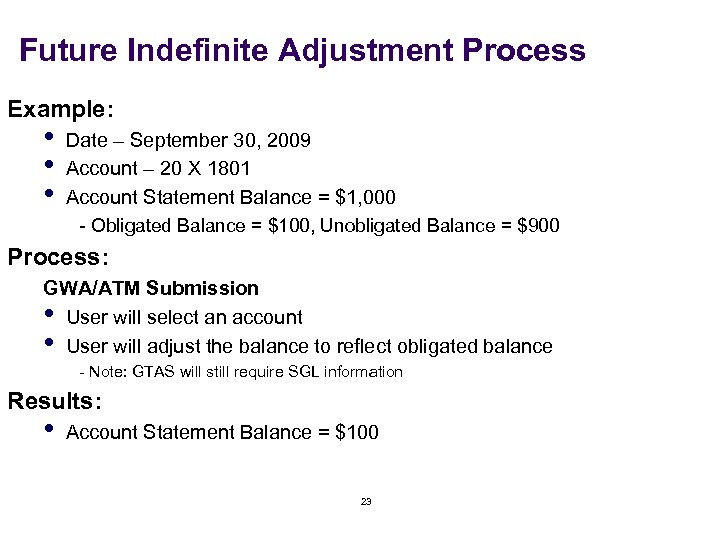 Future Indefinite Adjustment Process

Example:

• Date – September 30, 2009
• Account – 20 X 1801
• Account Statement Balance = \$1,000
- Obligated Balance = \$100, Unobligated Balance = \$900

Process:

GWA/ATM Submission
• User will select an account
• User will adjust the balance to reflect obligated balance
- Note: GTAS will still require SGL information

Results:

• Account Statement Balance = \$100

23